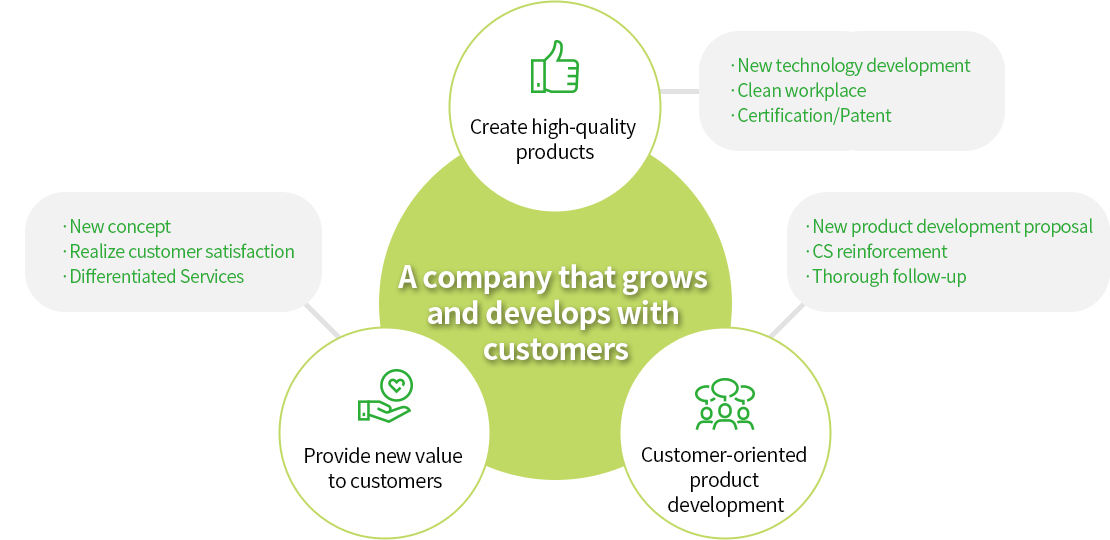 Create high-quality products

· New technology development
· Clean workplace
· Certification/Patent

· New concept
· Realize customer satisfaction
· Differentiated Services

A company that grows and develops with customers

· New product development proposal
· CS reinforcement
· Thorough follow-up

Provide new value to customers

Customer-oriented product development